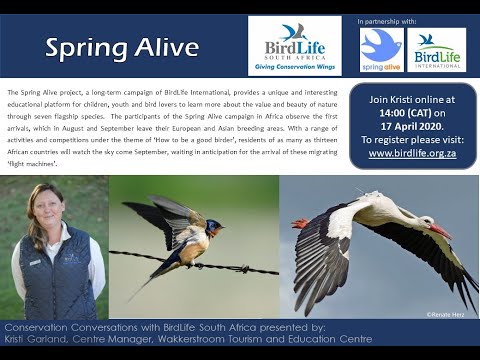 Spring Alive

BirdLife
SOUTH AFRICA
Giving Conservation Wings

In partnership with:

spring alive

BirdLife
INTERNATIONAL

The Spring Alive project, a long-term campaign of BirdLife International, provides a unique and interesting educational platform for children, youth and bird lovers to learn more about the value and beauty of nature through seven flagship species. The participants of the Spring Alive campaign in Africa observe the first arrivals, which in August and September leave their European and Asian breeding areas. With a range of activities and competitions under the theme of 'How to be a good birder', residents of as many as thirteen African countries will watch the sky come September, waiting in anticipation for the arrival of these migrating 'flight machines'.

Join Kristi online at 14:00 (CAT) on 17 April 2020. To register please visit: www.birdlife.org.za

©Renate Herz

Conservation Conversations with BirdLife South Africa presented by: Kristi Garland, Centre Manager, Wakkerstroom Tourism and Education Centre